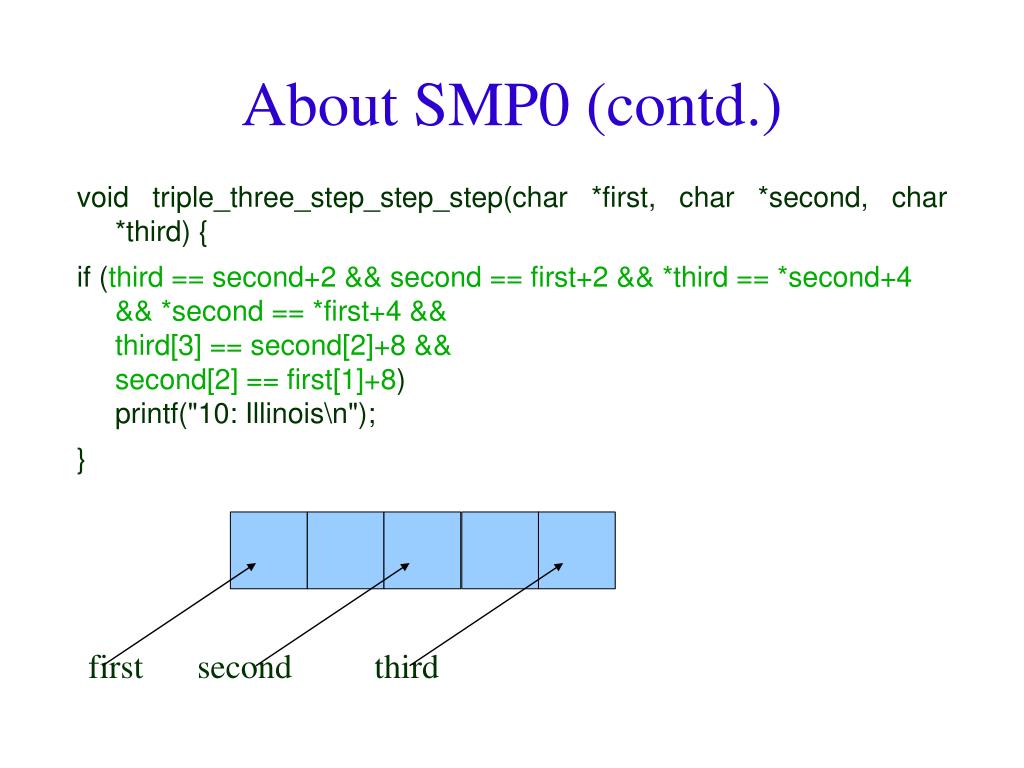 About SMP0 (contd.)

void triple_three_step_step_step(char *first, char *second, char *third) {

if (third == second+2 && second == first+2 && *third == *second+4 && *second == *first+4 && third[3] == second[2]+8 && second[2] == first[1]+8)
printf("10: Illinois\n");

}

first second third